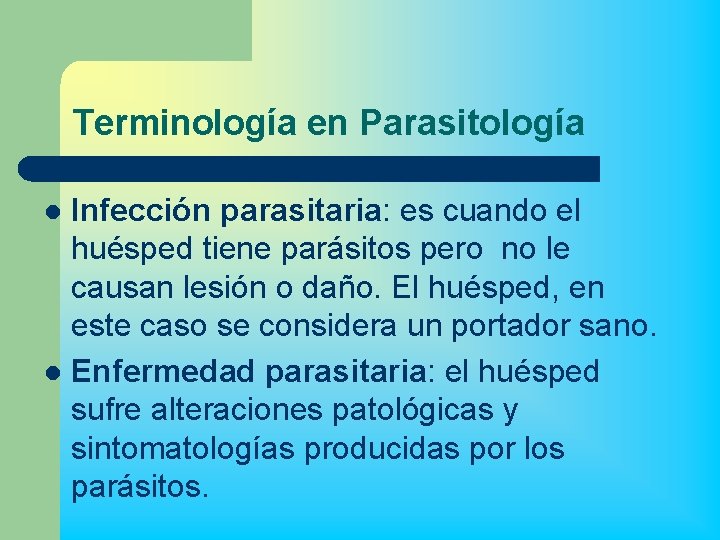 Terminología en Parasitología

Infección parasitaria: es cuando el huésped tiene parásitos pero no le causan lesión o daño. El huésped, en este caso se considera un portador sano.

Enfermedad parasitaria: el huésped sufre alteraciones patológicas y sintomatologías producidas por los parásitos.